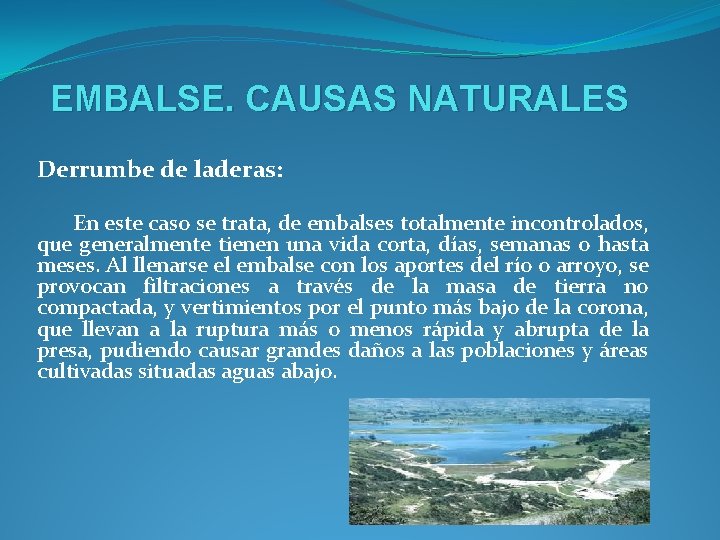 EMBALSE. CAUSAS NATURALES

Derrumbe de laderas:

En este caso se trata, de embalses totalmente incontrolados, que generalmente tienen una vida corta, días, semanas o hasta meses. Al llenarse el embalse con los aportes del río o arroyo, se provocan filtraciones a través de la masa de tierra no compactada, y vertimientos por el punto más bajo de la corona, que llevan a la ruptura más o menos rápida y abrupta de la presa, pudiendo causar grandes daños a las poblaciones y áreas cultivadas situadas aguas abajo.